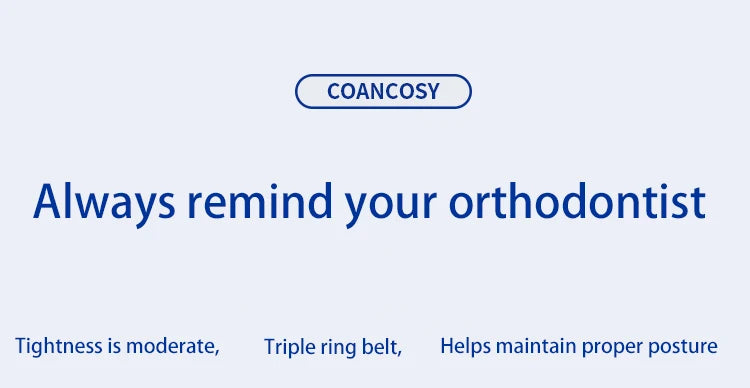 COANCOSY

Always remind your orthodontist

Tightness is moderate, Triple ring belt, Helps maintain proper posture